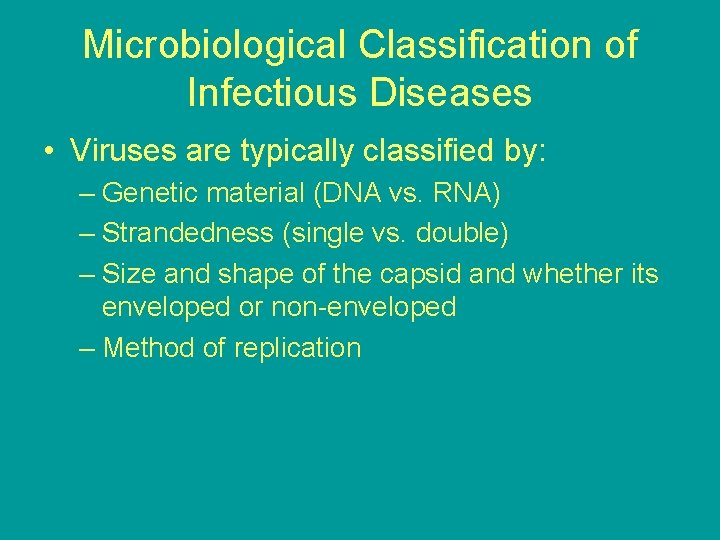 Microbiological Classification of Infectious Diseases

• Viruses are typically classified by:

– Genetic material (DNA vs. RNA)

– Strandedness (single vs. double)

– Size and shape of the capsid and whether its enveloped or non-enveloped

– Method of replication